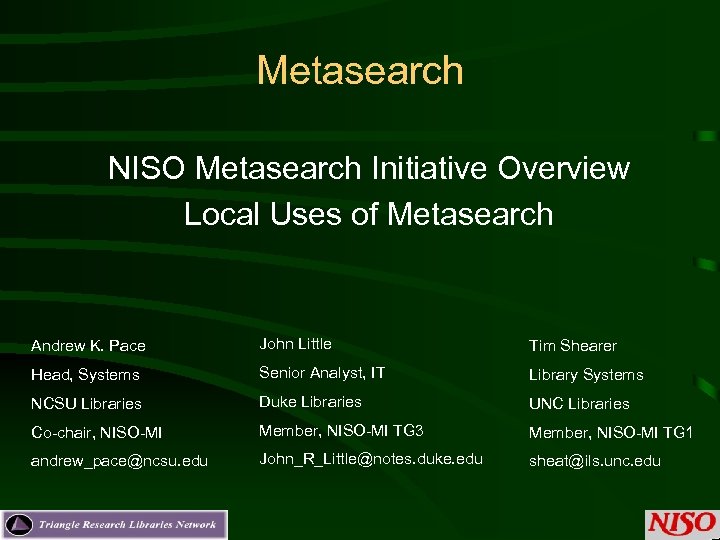 Metasearch

NISO Metasearch Initiative Overview
Local Uses of Metasearch

Andrew K. Pace
Head, Systems
NCSU Libraries
Co-chair, NISO-MI
andrew_pace@ncsu.edu

John Little
Senior Analyst, IT
Duke Libraries
Member, NISO-MI TG3
John_R_Little@notes.duke.edu

Tim Shearer
Library Systems
UNC Libraries
Member, NISO-MI TG1
sheat@ils.unc.edu

Triangle Research Libraries Network

NISO